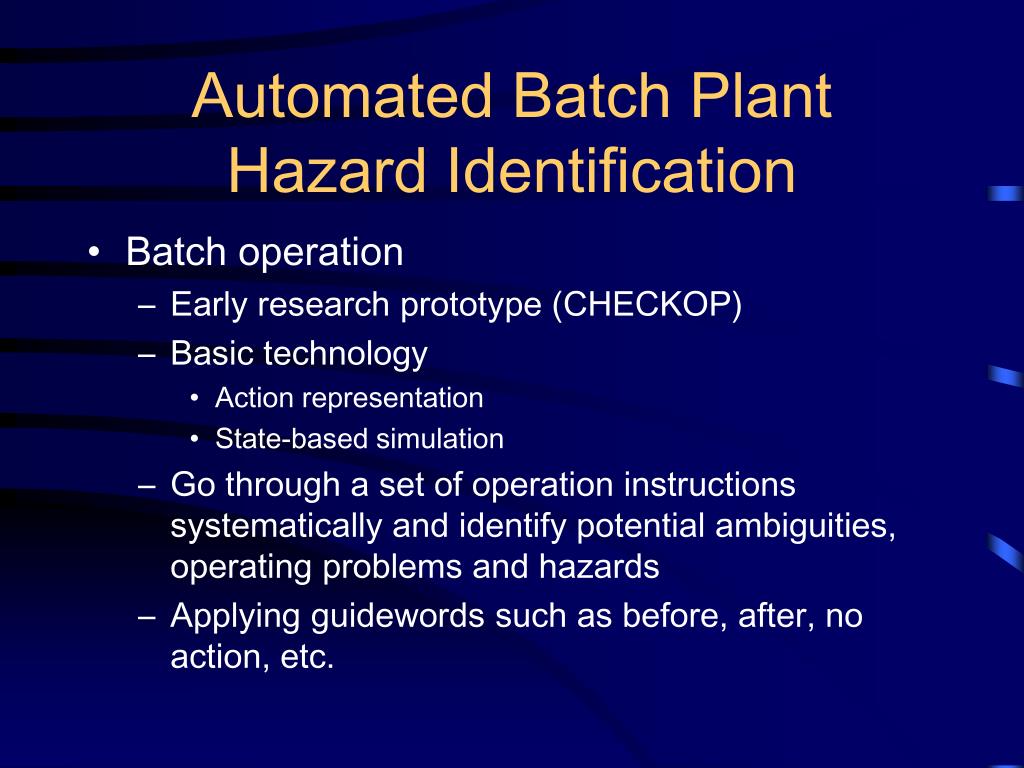 Automated Batch Plant Hazard Identification

• Batch operation
– Early research prototype (CHECKOP)
– Basic technology
• Action representation
• State-based simulation
– Go through a set of operation instructions systematically and identify potential ambiguities, operating problems and hazards
– Applying guidewords such as before, after, no action, etc.